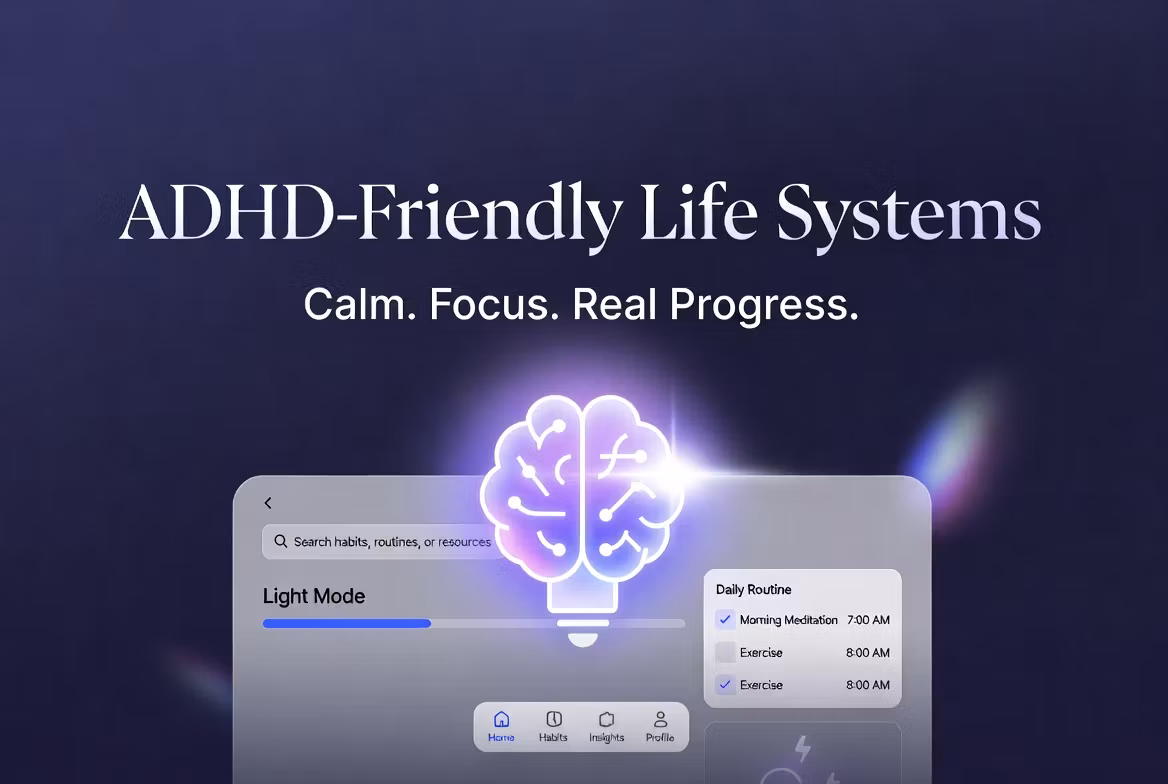 ADHD-Friendly Life Systems

Calm. Focus. Real Progress.

Search habits, routines, or resources

Light Mode

Daily Routine
Morning Meditation 7:00 AM
Exercise 8:00 AM
Exercise 8:00 AM

Home Habits Insights Profile